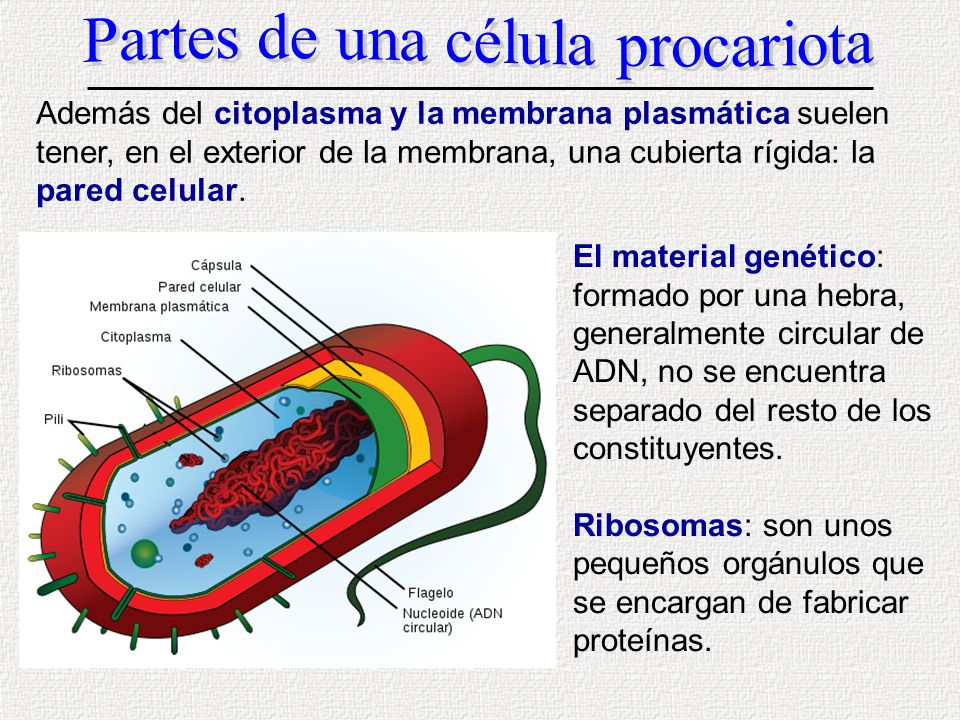 Partes de una célula procariota

Además del citoplasma y la membrana plasmática suelen tener, en el exterior de la membrana, una cubierta rígida: la pared celular.

Cápsula
Pared celular
Membrana plasmática
Citoplasma
Ribosomas
Pili
Flagelo
Nucleoide (ADN circular)

El material genético: formado por una hebra, generalmente circular de ADN, no se encuentra separado del resto de los constituyentes.

Ribosomas: son unos pequeños orgánulos que se encargan de fabricar proteínas.